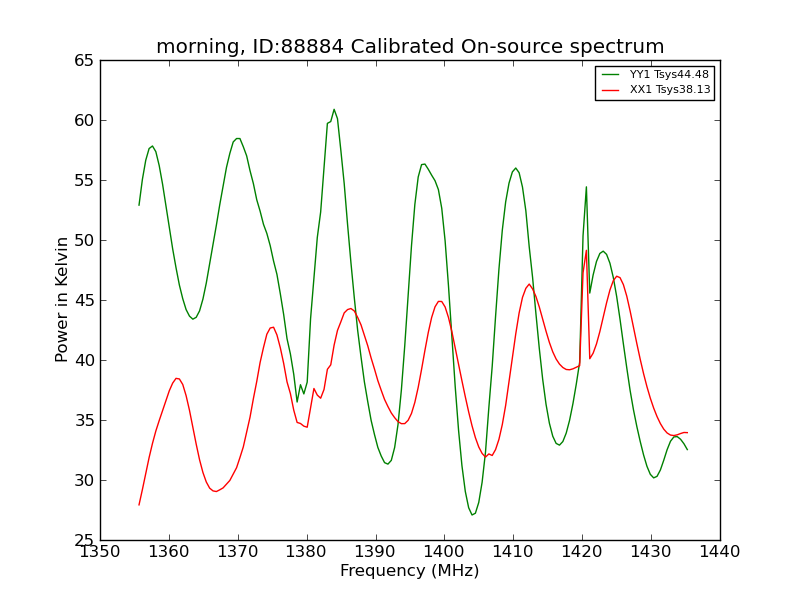 morning, ID:88884 Calibrated On-source spectrum

YY1 Tsys44.48
XX1 Tsys38.13

Power in Kelvin

65
60
55
50
45
40
35
30
25

1350 1360 1370 1380 1390 1400 1410 1420 1430 1440

Frequency (MHz)